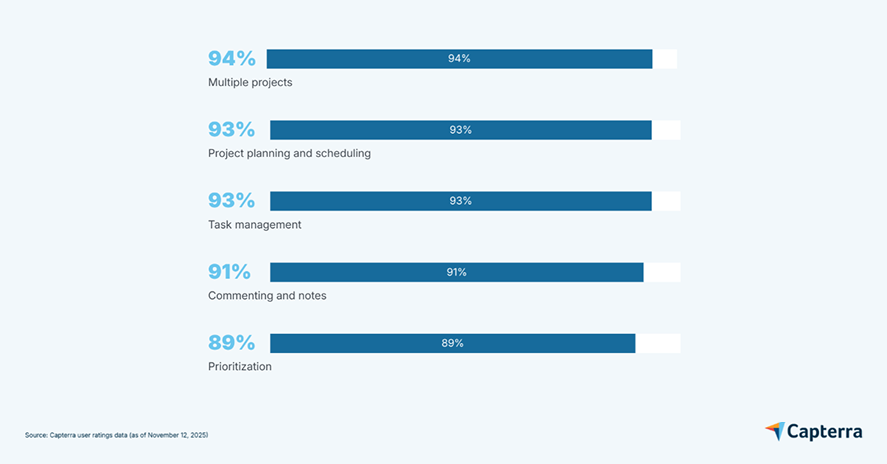 94% 94%
Multiple projects

93% 93%
Project planning and scheduling

93% 93%
Task management

91% 91%
Commenting and notes

89% 89%
Prioritization

Source: Capterra user ratings data (as of November 12, 2025)

Capterra